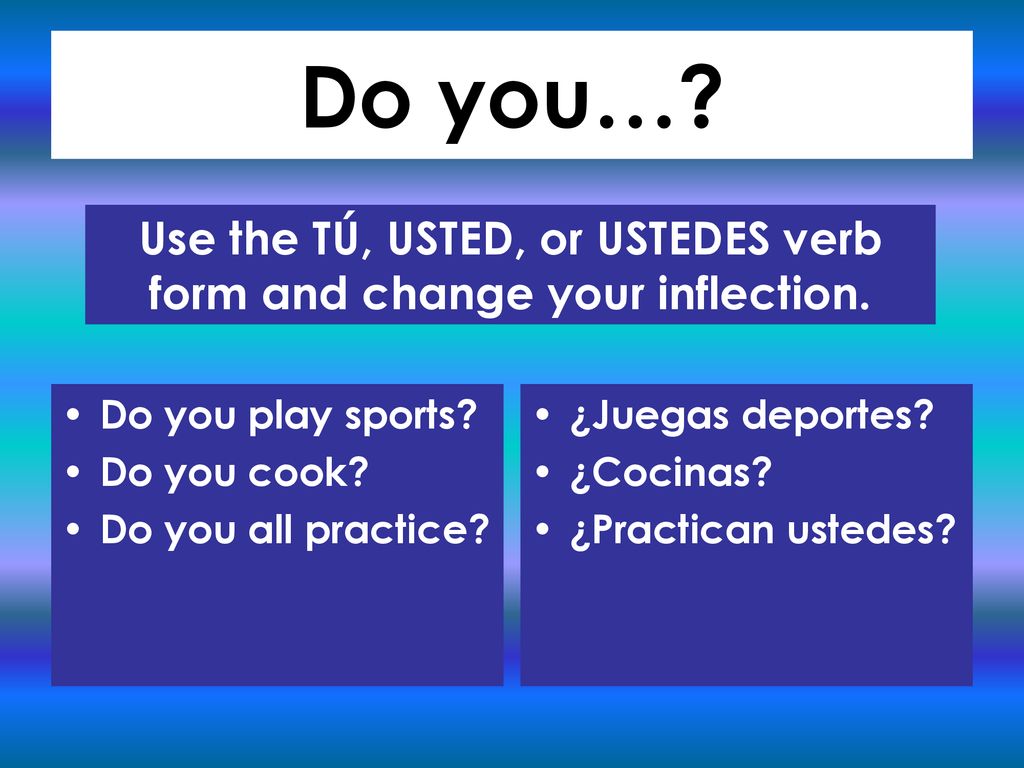 Do you…?

Use the TÚ, USTED, or USTEDES verb form and change your inflection.

• Do you play sports?
• Do you cook?
• Do you all practice?

• ¿Juegas deportes?
• ¿Cocinas?
• ¿Practican ustedes?